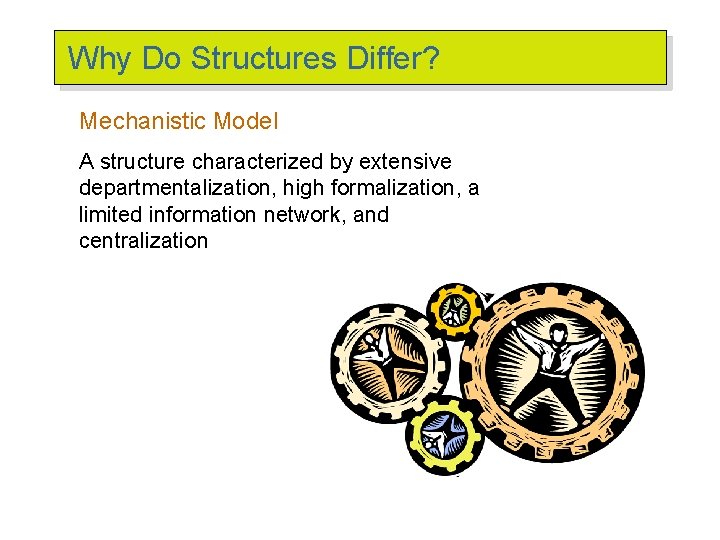 Why Do Structures Differ?

Mechanistic Model

A structure characterized by extensive departmentalization, high formalization, a limited information network, and centralization